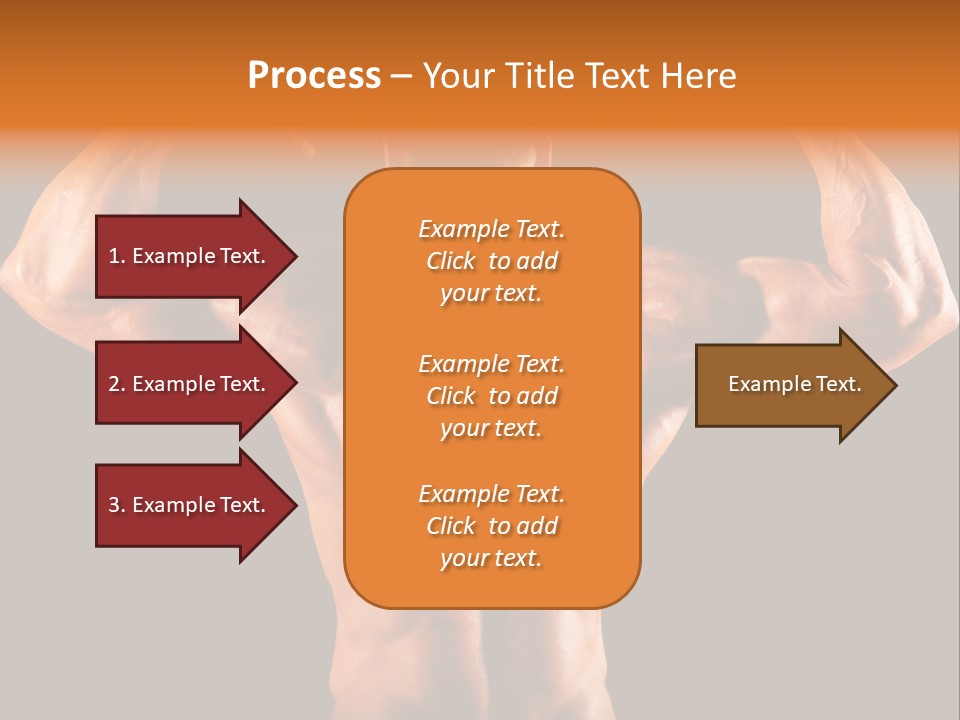 Process – Your Title Text Here

1. Example Text.

2. Example Text.

3. Example Text.

Example Text. Click to add your text.

Example Text. Click to add your text.

Example Text. Click to add your text.

Example Text.